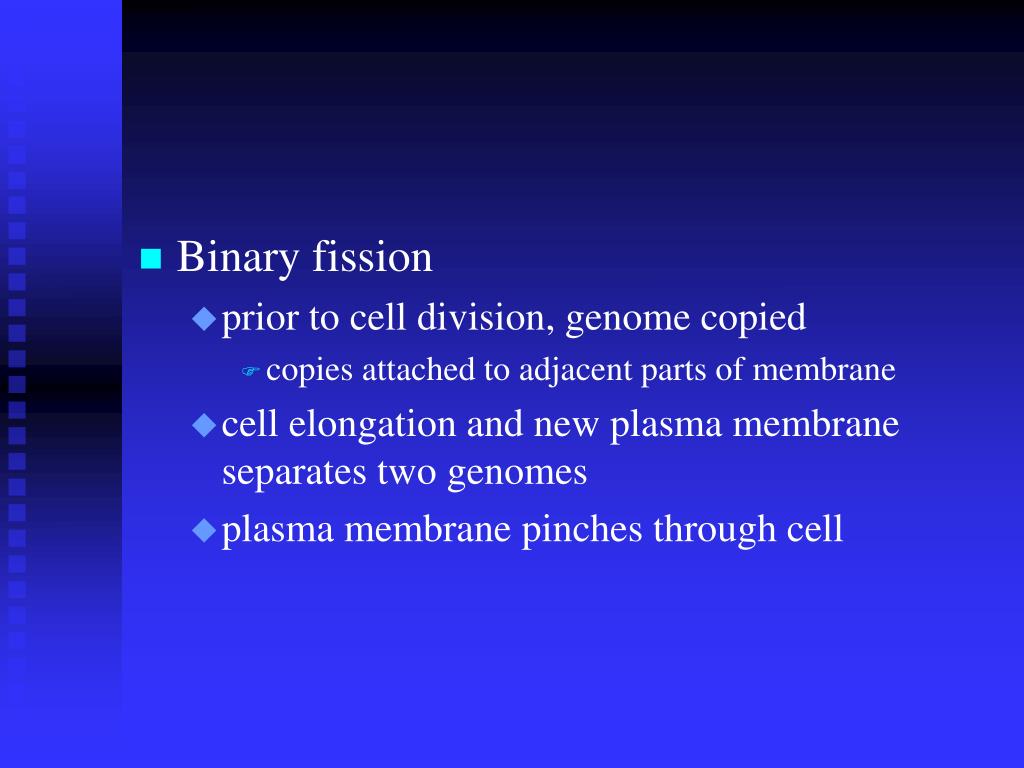 Binary fission

prior to cell division, genome copied

copies attached to adjacent parts of membrane

cell elongation and new plasma membrane separates two genomes

plasma membrane pinches through cell